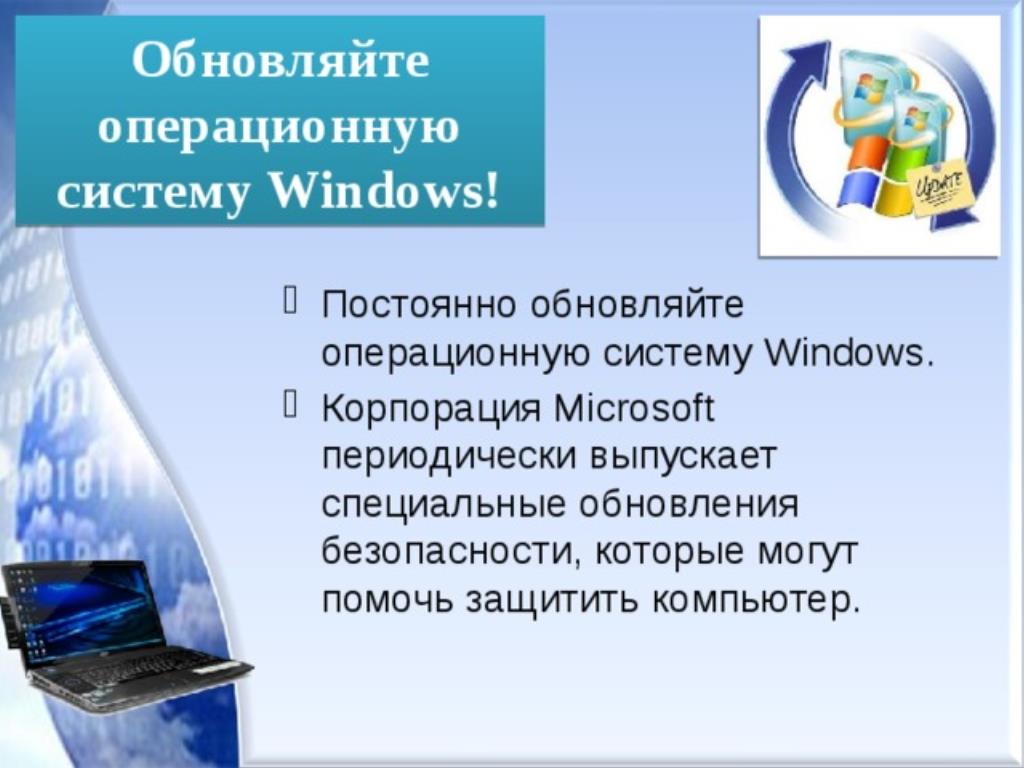 Обновляйте операционную систему Windows!

UPDATE

Постоянно обновляйте операционную систему Windows.

Корпорация Microsoft периодически выпускает специальные обновления безопасности, которые могут помочь защитить компьютер.